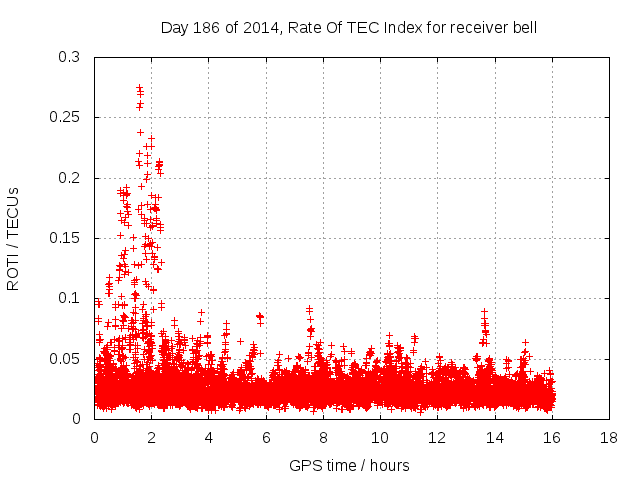 Day 186 of 2014, Rate Of TEC Index for receiver bell

ROTI / TECUs

0.3
0.25
0.2
0.15
0.1
0.05
0

0 2 4 6 8 10 12 14 16 18

GPS time / hours